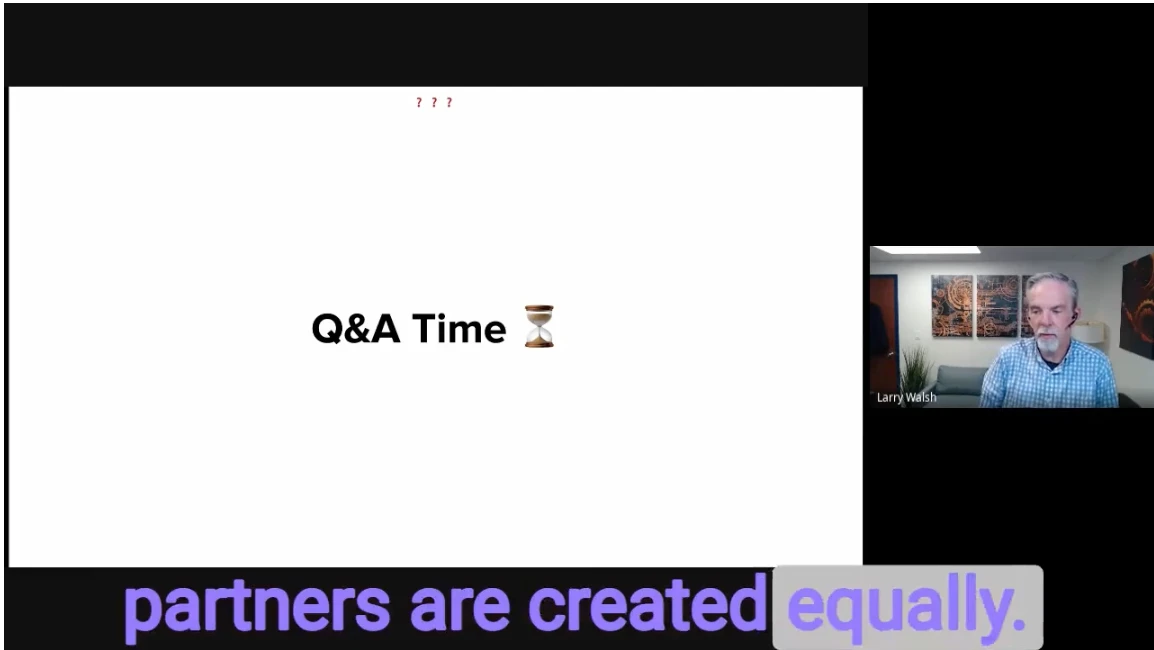 ? ? ?

Q&A Time ⏳

Larry Walsh

partners are created equally.